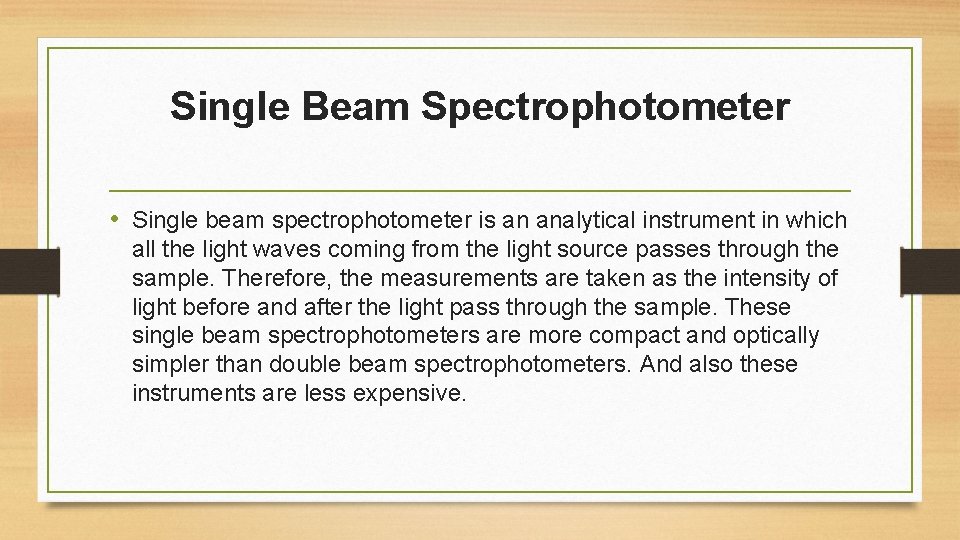 Single Beam Spectrophotometer

• Single beam spectrophotometer is an analytical instrument in which all the light waves coming from the light source passes through the sample. Therefore, the measurements are taken as the intensity of light before and after the light pass through the sample. These single beam spectrophotometers are more compact and optically simpler than double beam spectrophotometers. And also these instruments are less expensive.